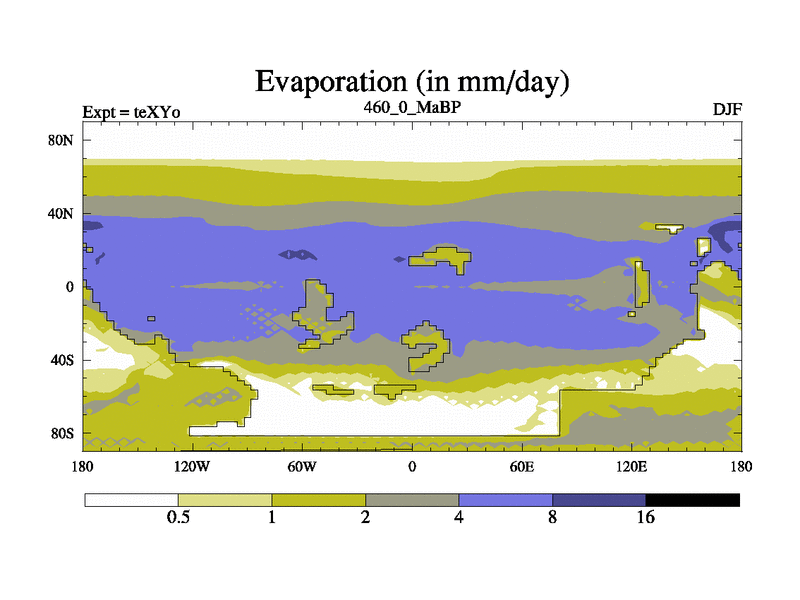 Evaporation (in mm/day)

Expt = teXYo

460_0_MaBP

DJF

80N
40N
0
40S
80S

180
120W
60W
0
60E
120E
180

0.5
1
2
4
8
16